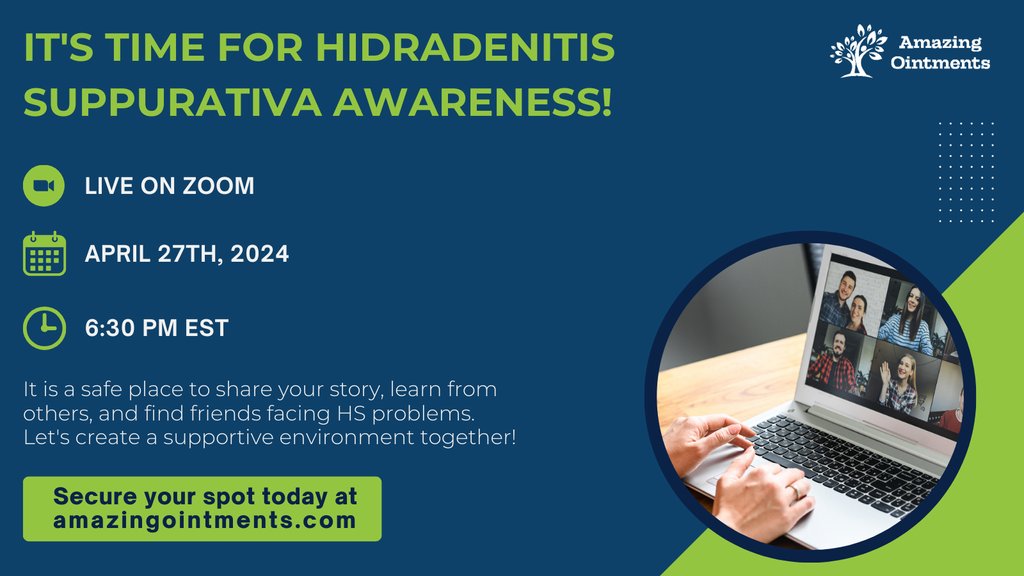 IT'S TIME FOR HIDRADENITIS SUPPURATIVA AWARENESS!

Amazing Ointments

LIVE ON ZOOM

APRIL 27TH, 2024

6:30 PM EST

It is a safe place to share your story, learn from others, and find friends facing HS problems. Let's create a supportive environment together!

Secure your spot today at amazingointments.com